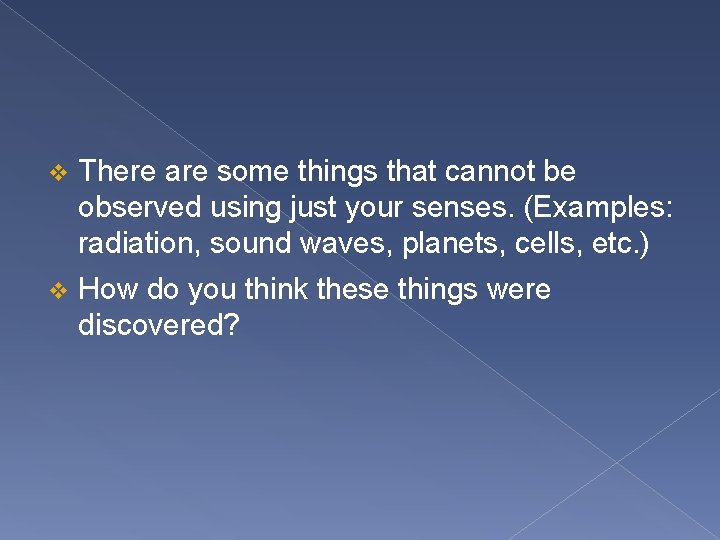 ❖ There are some things that cannot be observed using just your senses. (Examples: radiation, sound waves, planets, cells, etc.)

❖ How do you think these things were discovered?